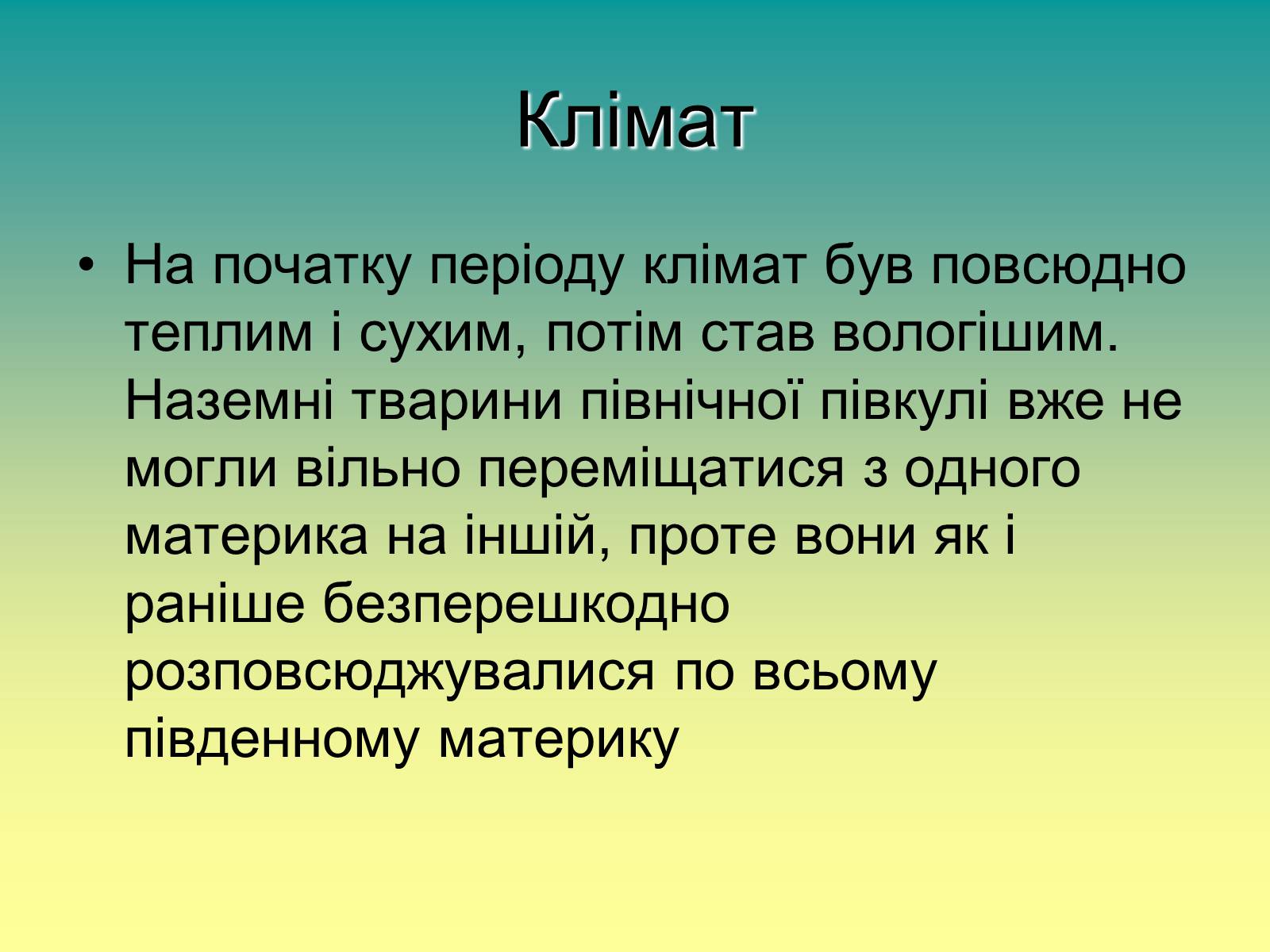 Клімат

• На початку періоду клімат був повсюдно теплим і сухим, потім став вологішим. Наземні тварини північної півкулі вже не могли вільно переміщатися з одного материка на іншій, проте вони як і раніше безперешкодно розповсюджувалися по всьому південному материку